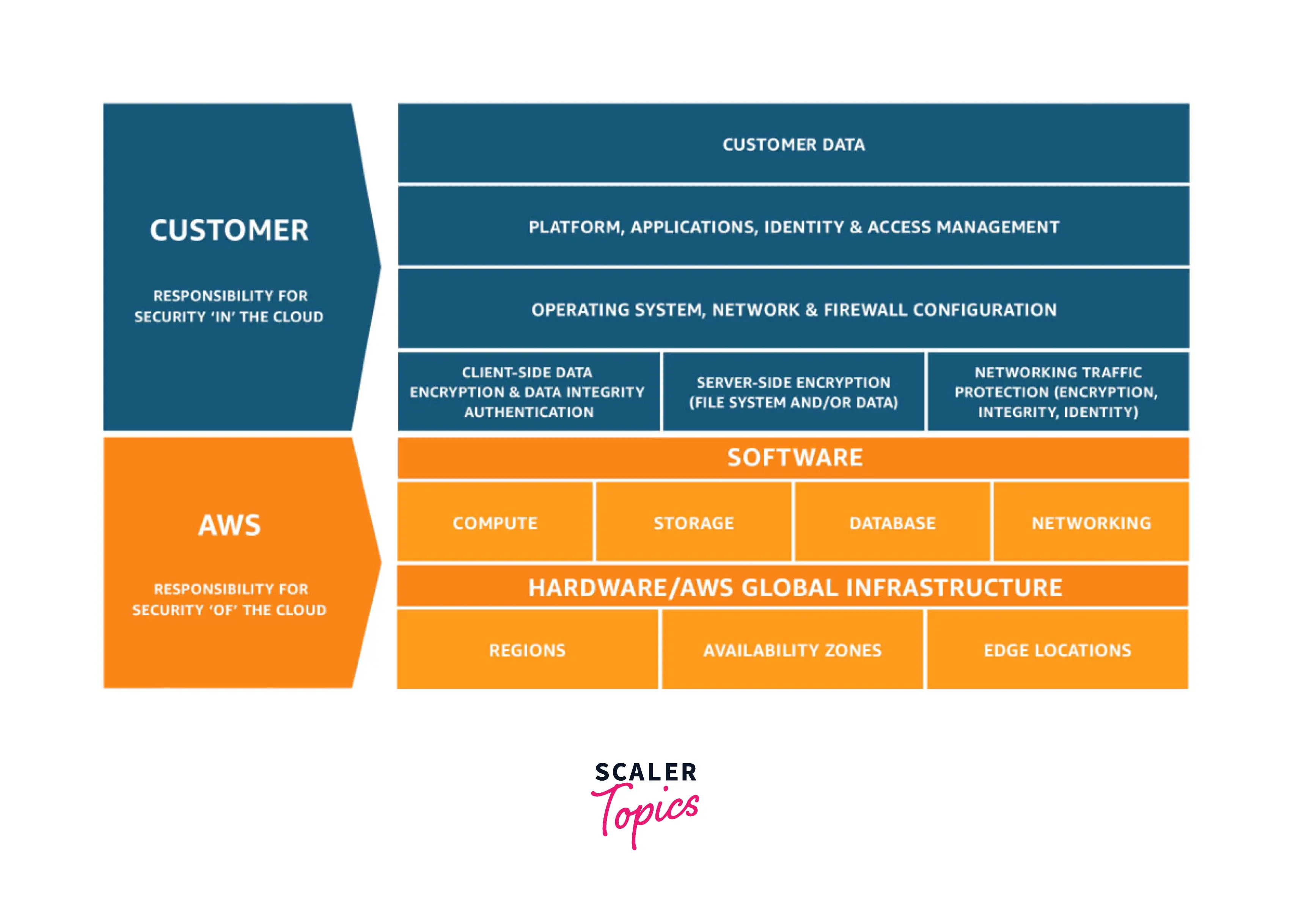 CUSTOMER

RESPONSIBILITY FOR SECURITY 'IN' THE CLOUD

CUSTOMER DATA

PLATFORM, APPLICATIONS, IDENTITY & ACCESS MANAGEMENT

OPERATING SYSTEM, NETWORK & FIREWALL CONFIGURATION

CLIENT-SIDE DATA ENCRYPTION & DATA INTEGRITY AUTHENTICATION

SERVER-SIDE ENCRYPTION (FILE SYSTEM AND/OR DATA)

NETWORKING TRAFFIC PROTECTION (ENCRYPTION, INTEGRITY, IDENTITY)

AWS

RESPONSIBILITY FOR SECURITY 'OF' THE CLOUD

SOFTWARE

COMPUTE

STORAGE

DATABASE

NETWORKING

HARDWARE/AWS GLOBAL INFRASTRUCTURE

REGIONS

AVAILABILITY ZONES

EDGE LOCATIONS

SCALER Topics